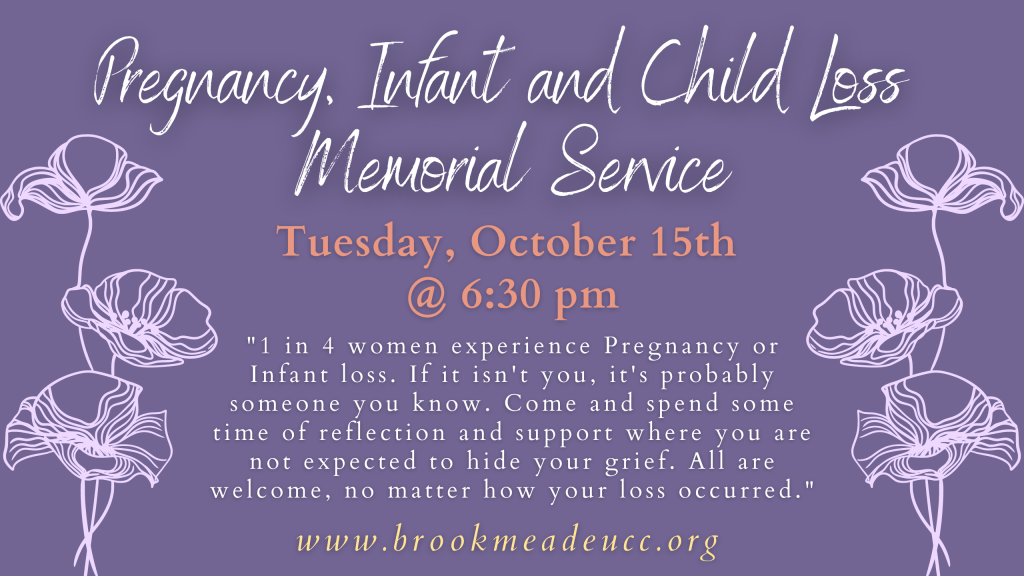 Pregnancy, Infant and Child Loss Memorial Service

Tuesday, October 15th @ 6:30 pm

"1 in 4 women experience Pregnancy or Infant loss. If it isn't you, it's probably someone you know. Come and spend some time of reflection and support where you are not expected to hide your grief. All are welcome, no matter how your loss occurred."

www.brookmeadeucc.org